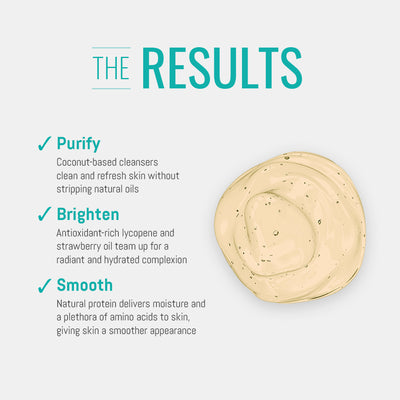 THE RESULTS

✓ Purify
Coconut-based cleansers clean and refresh skin without stripping natural oils

✓ Brighten
Antioxidant-rich lycopene and strawberry oil team up for a radiant and hydrated complexion

✓ Smooth
Natural protein delivers moisture and a plethora of amino acids to skin, giving skin a smoother appearance